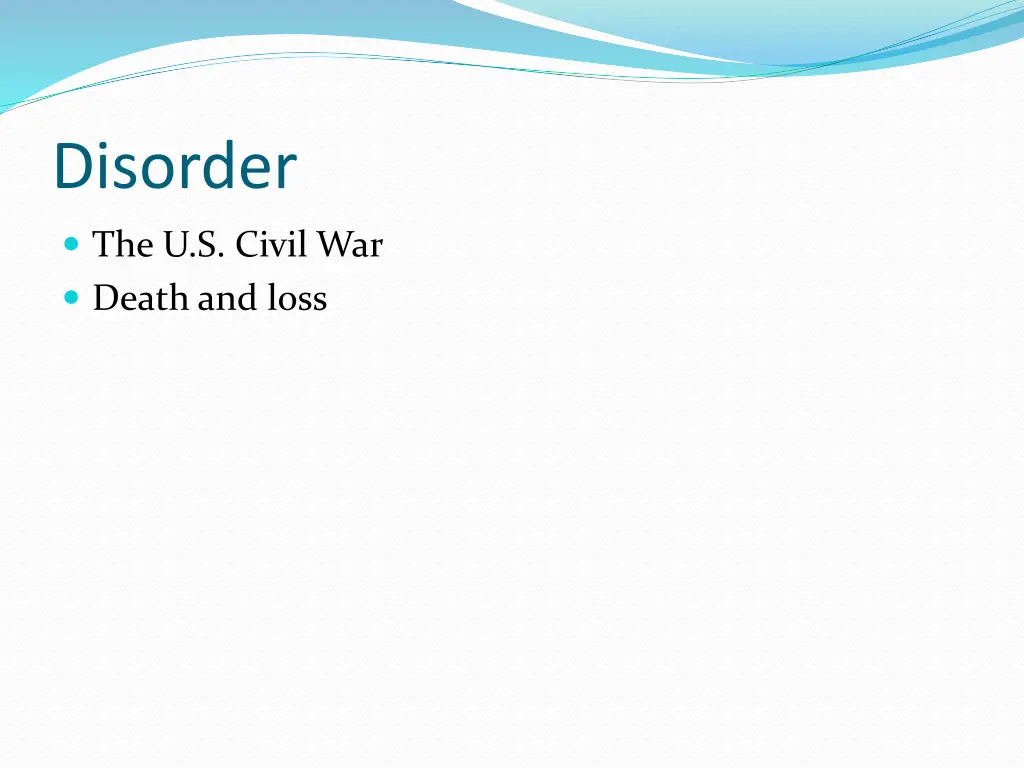 Disorder

- The U.S. Civil War
- Death and loss